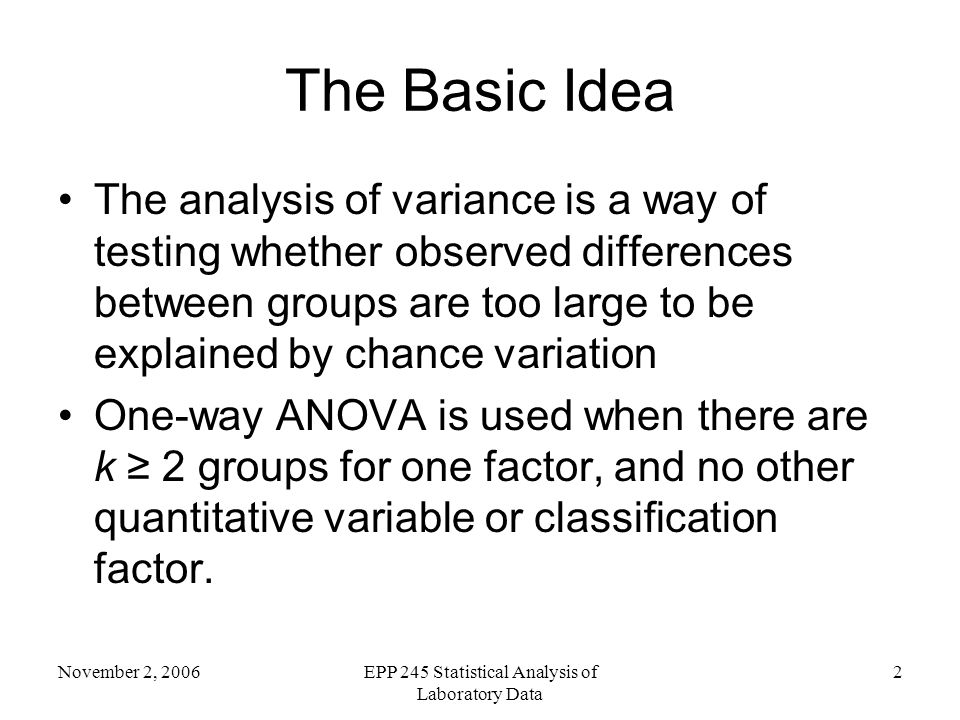 The Basic Idea

• The analysis of variance is a way of testing whether observed differences between groups are too large to be explained by chance variation

• One-way ANOVA is used when there are $k \geq 2$ groups for one factor, and no other quantitative variable or classification factor.

November 2, 2006

EPP 245 Statistical Analysis of Laboratory Data

2